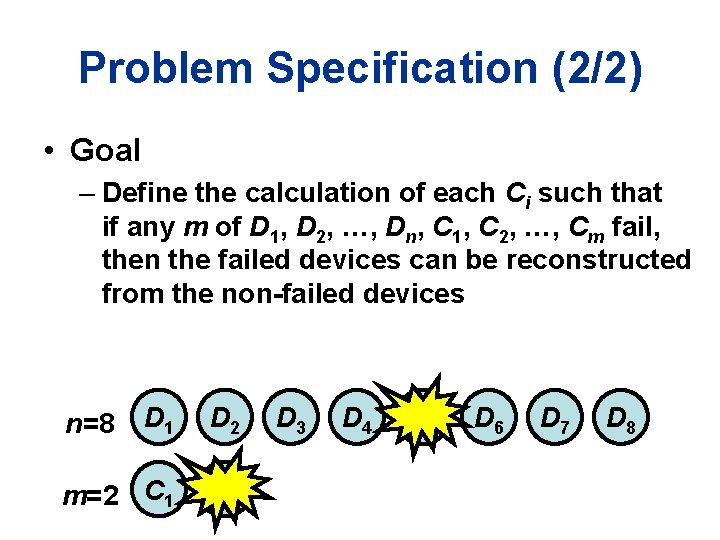 Problem Specification (2/2)

• Goal

– Define the calculation of each $C_i$ such that if any $m$ of $D_1$, $D_2$, …, $D_n$, $C_1$, $C_2$, …, $C_m$ fail, then the failed devices can be reconstructed from the non-failed devices

$n$=8 $D_1$ $D_2$ $D_3$ $D_4$ $D_6$ $D_7$ $D_8$

$m$=2 $C_1$